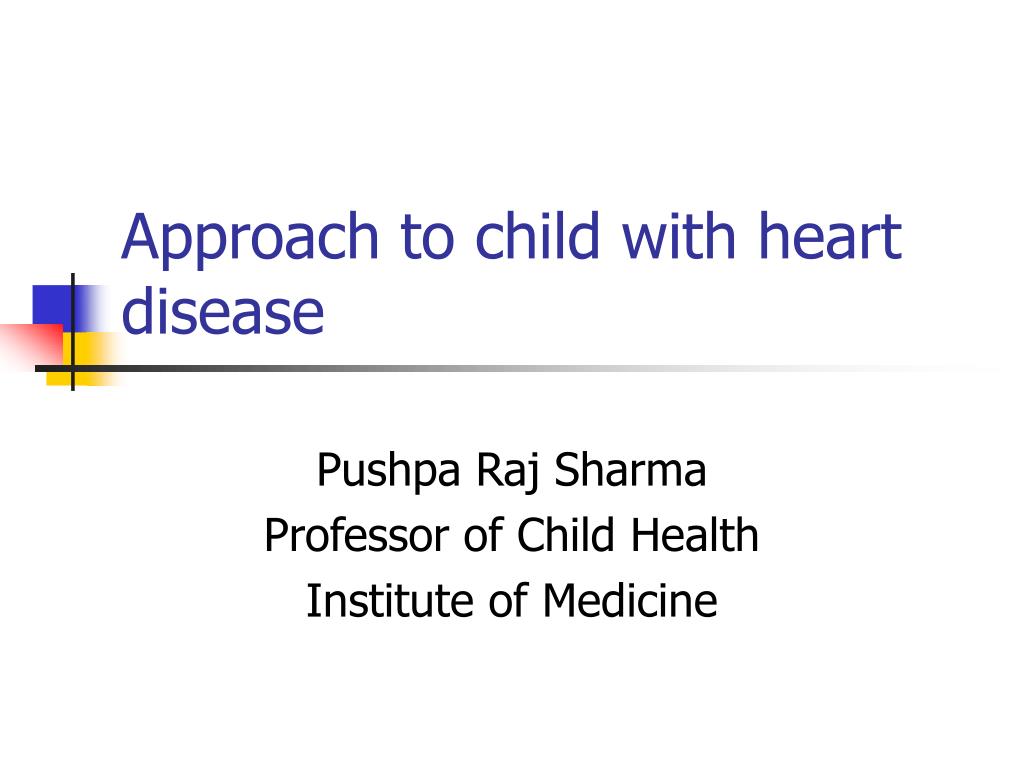 Approach to child with heart disease

Pushpa Raj Sharma
Professor of Child Health
Institute of Medicine